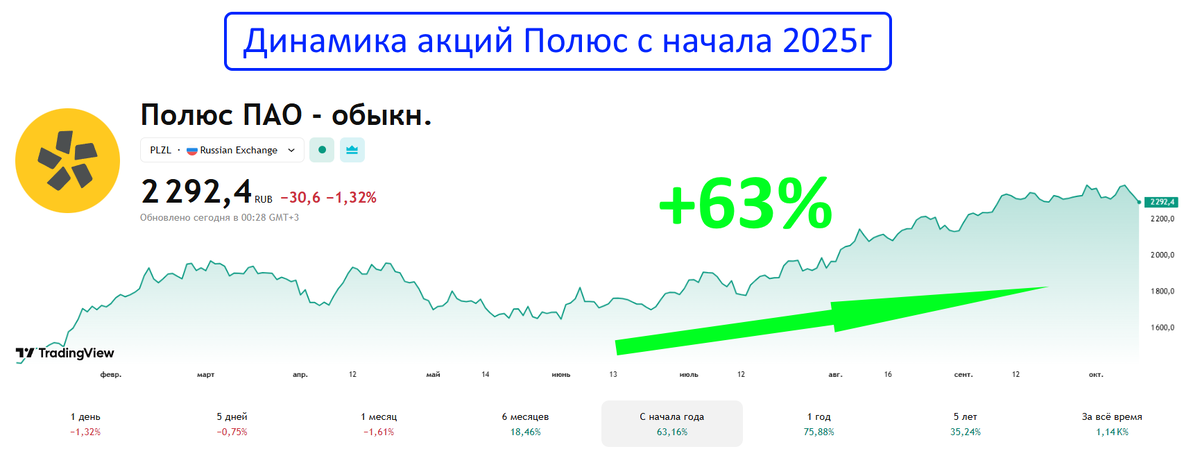 Динамика акций Полюс с начала 2025г

Полюс ПАО - обыкн.

PLZL · Russian Exchange

2 292,4 RUB −30,6 −1,32%

Обновлено сегодня в 00:28 GMT+3

+63%

2 292,4
2 200,0
2 000,0
1 800,0
1 600,0

TradingView

февр. март апр. 12 май 14 июнь 13 июль 12 авг. 16 сент. 12 окт.

| 1 день | 5 дней | 1 месяц | 6 месяцев | С начала года | 1 год | 5 лет | За всё время |
|---|---|---|---|---|---|---|---|
| −1,32% | −0,75% | −1,61% | 18,46% | 63,16% | 75,88% | 35,24% | 1,14K% |